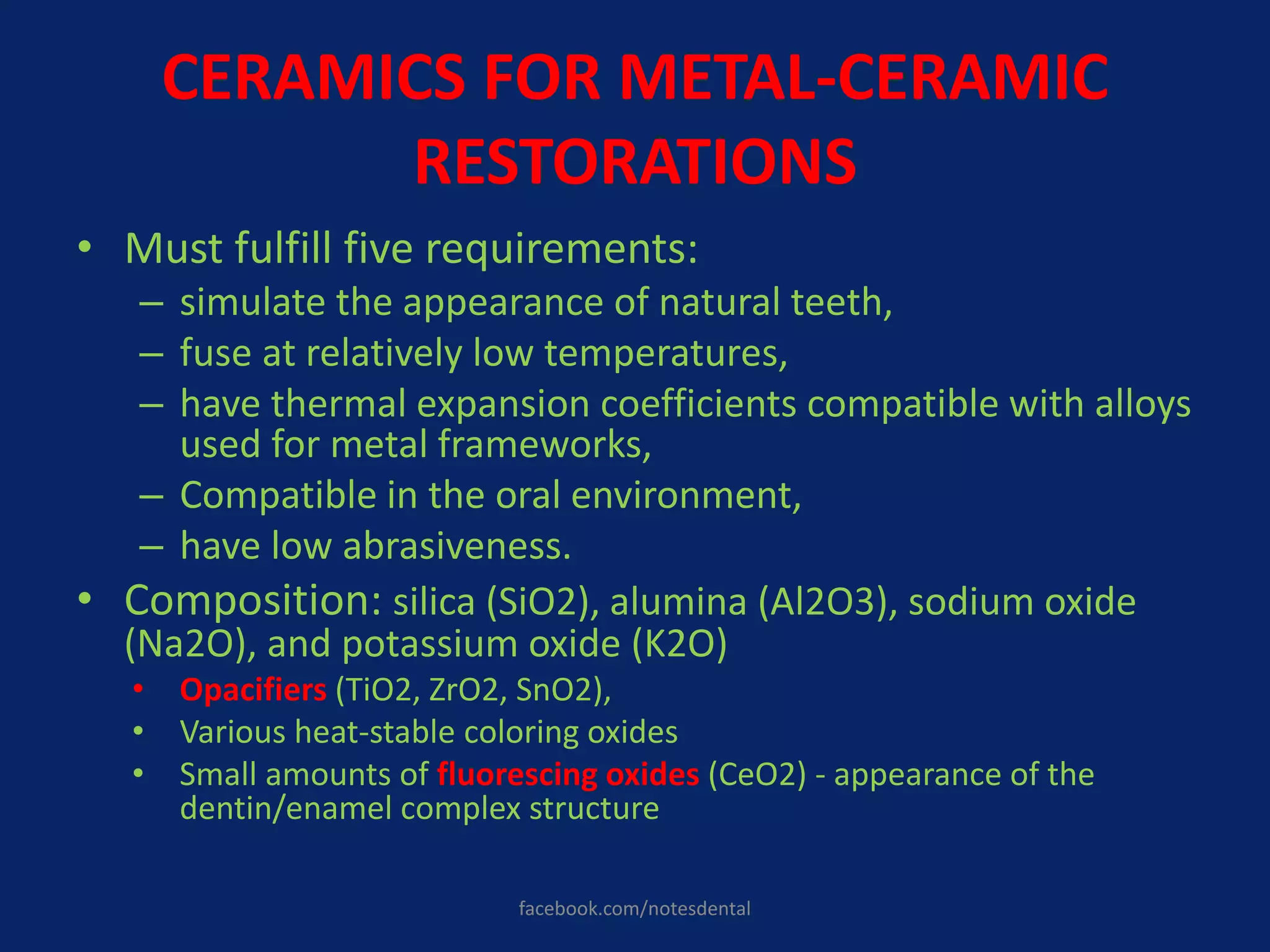 CERAMICS FOR METAL-CERAMIC RESTORATIONS

• Must fulfill five requirements:
– simulate the appearance of natural teeth,
– fuse at relatively low temperatures,
– have thermal expansion coefficients compatible with alloys used for metal frameworks,
– Compatible in the oral environment,
– have low abrasiveness.

• Composition: silica (SiO2), alumina (Al2O3), sodium oxide (Na2O), and potassium oxide (K2O)
• Opacifiers (TiO2, ZrO2, SnO2),
• Various heat-stable coloring oxides
• Small amounts of fluorescing oxides (CeO2) - appearance of the dentin/enamel complex structure

facebook.com/notesdental